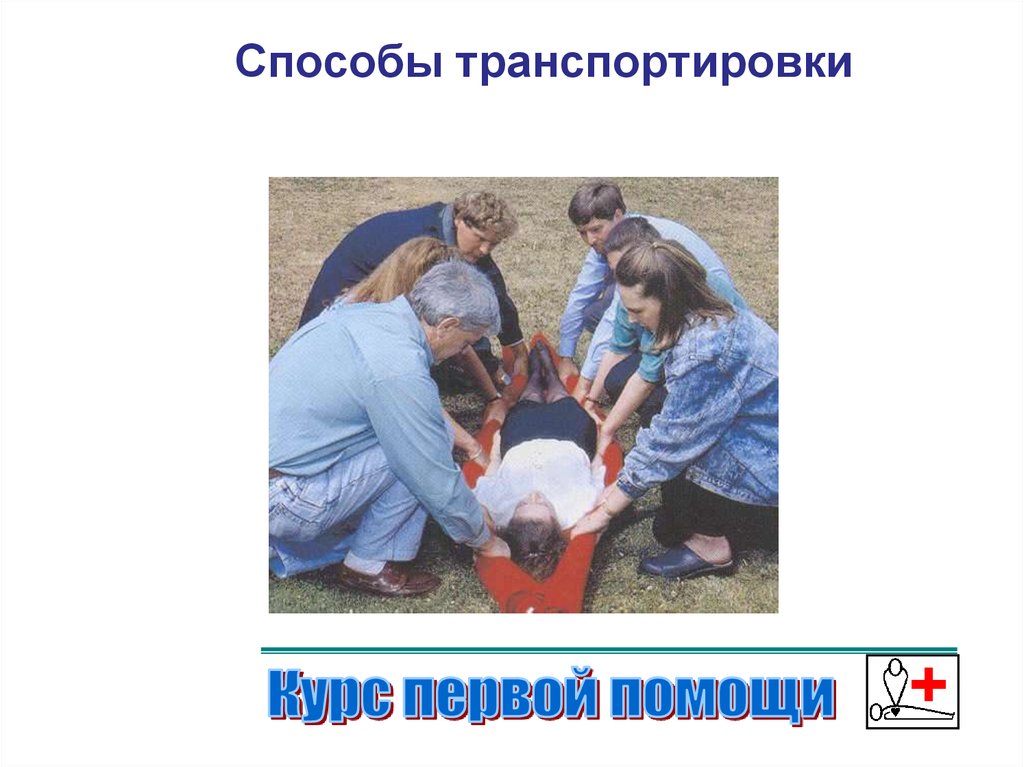 Способы транспортировки

Курс первой помощи